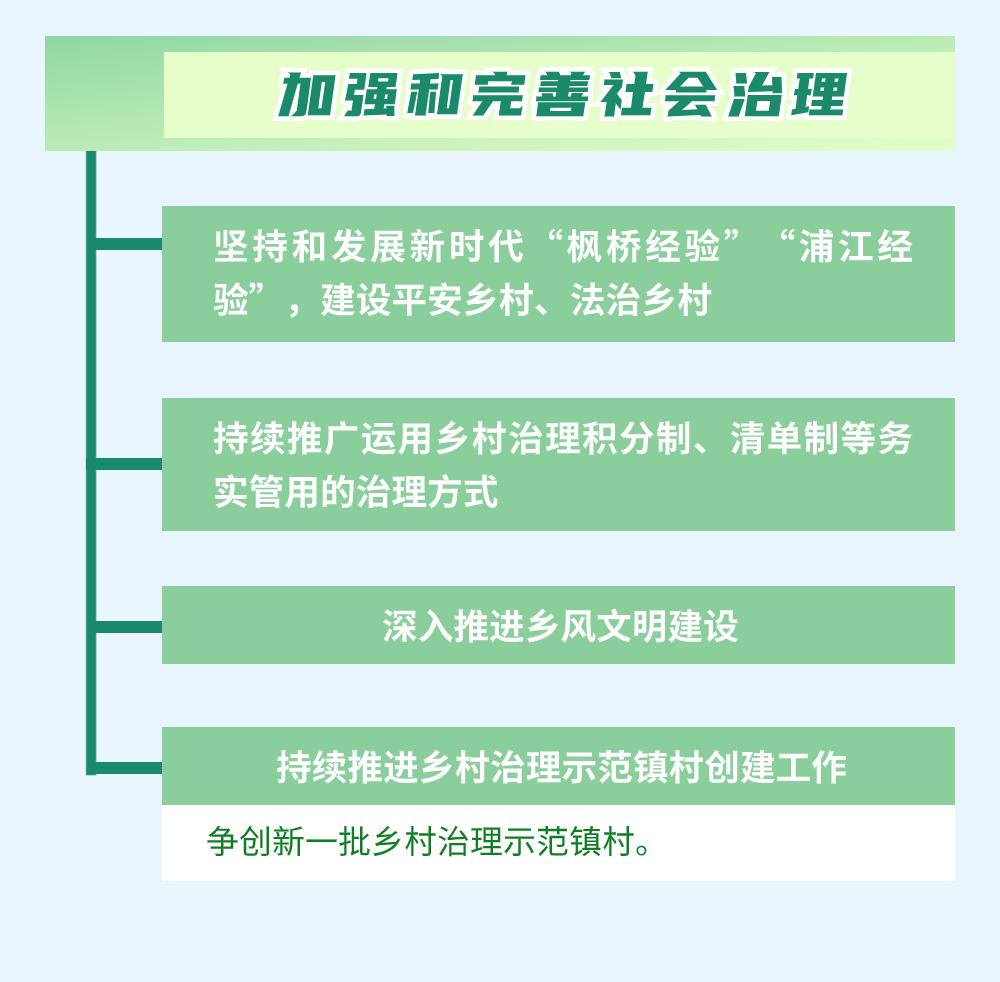 加强和完善社会治理

坚持和发展新时代“枫桥经验”“浦江经验”，建设平安乡村、法治乡村

持续推广运用乡村治理积分制、清单制等务实管用的治理方式

深入推进乡风文明建设

持续推进乡村治理示范镇村创建工作

争创新一批乡村治理示范镇村。